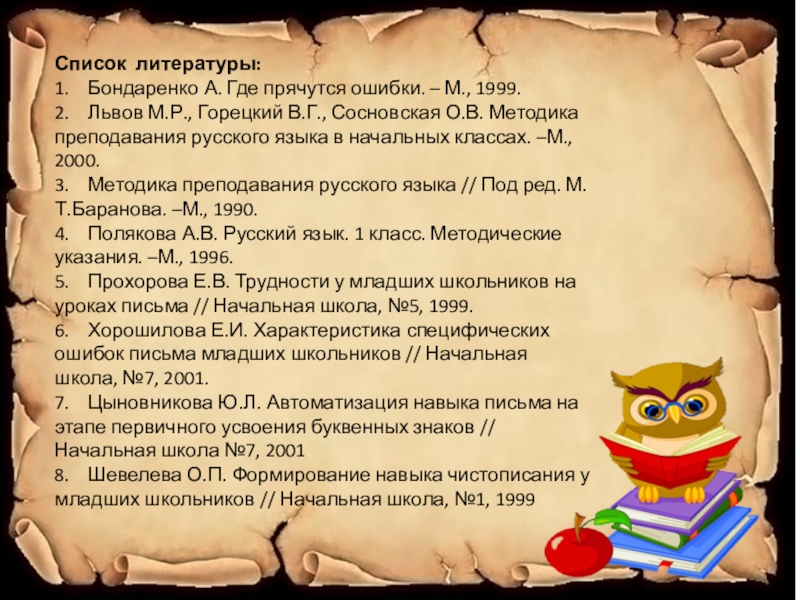 Список литературы:
1. Бондаренко А. Где прячутся ошибки. – М., 1999.
2. Львов М.Р., Горецкий В.Г., Сосновская О.В. Методика преподавания русского языка в начальных классах. –М., 2000.
3. Методика преподавания русского языка // Под ред. М. Т.Баранова. –М., 1990.
4. Полякова А.В. Русский язык. 1 класс. Методические указания. –М., 1996.
5. Прохорова Е.В. Трудности у младших школьников на уроках письма // Начальная школа, №5, 1999.
6. Хорошилова Е.И. Характеристика специфических ошибок письма младших школьников // Начальная школа, №7, 2001.
7. Цыновникова Ю.Л. Автоматизация навыка письма на этапе первичного усвоения буквенных знаков // Начальная школа №7, 2001
8. Шевелева О.П. Формирование навыка чистописания у младших школьников // Начальная школа, №1, 1999